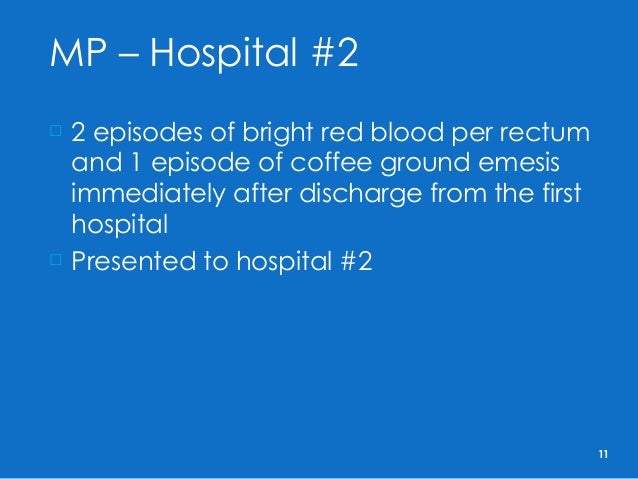 MP – Hospital #2

2 episodes of bright red blood per rectum and 1 episode of coffee ground emesis immediately after discharge from the first hospital

Presented to hospital #2

11